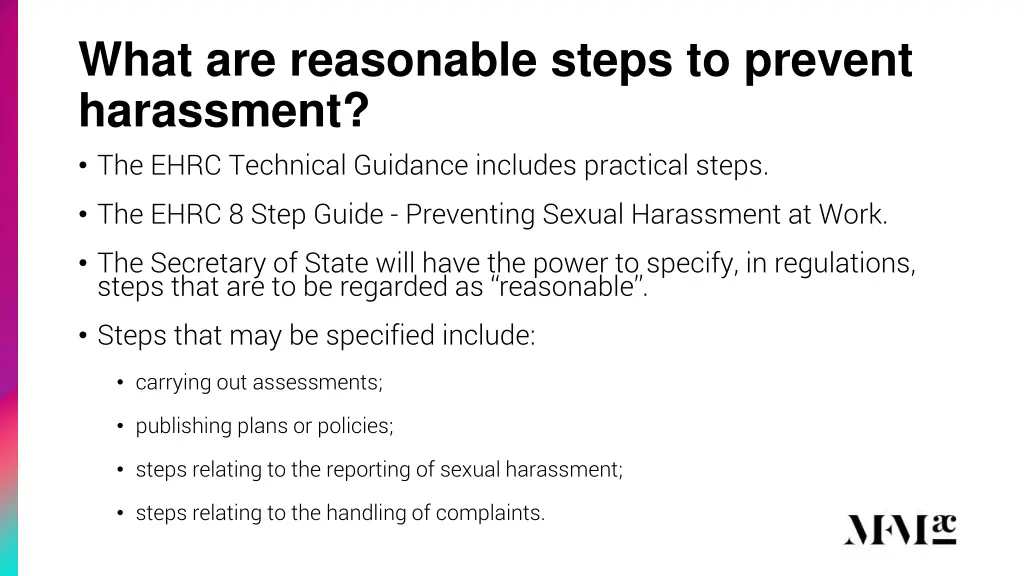 What are reasonable steps to prevent harassment?

• The EHRC Technical Guidance includes practical steps.

• The EHRC 8 Step Guide - Preventing Sexual Harassment at Work.

• The Secretary of State will have the power to specify, in regulations, steps that are to be regarded as “reasonable”.

• Steps that may be specified include:

• carrying out assessments;

• publishing plans or policies;

• steps relating to the reporting of sexual harassment;

• steps relating to the handling of complaints.

MFMac